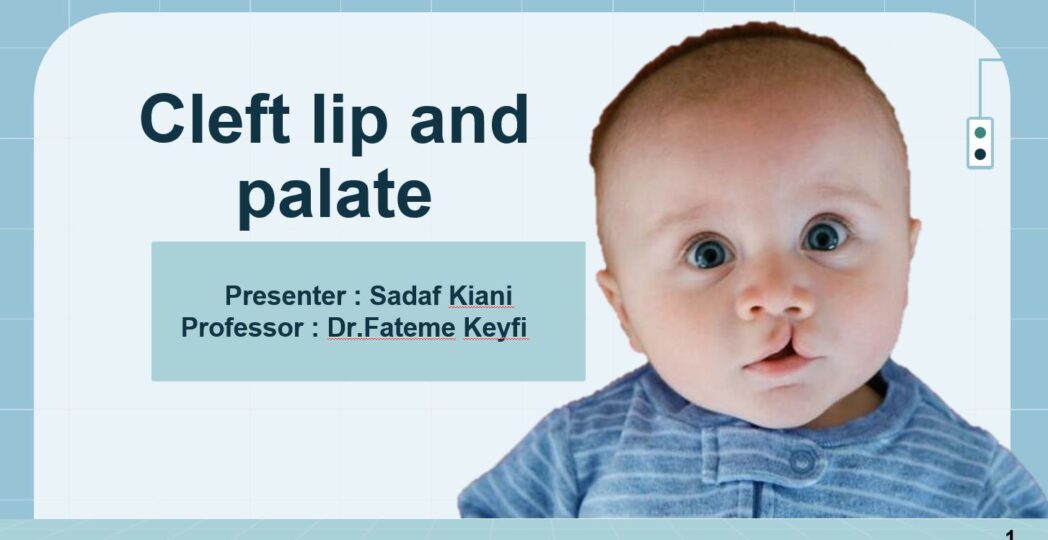 Cleft lip and palate

Presenter : Sadaf Kiani
Professor : Dr.Fateme Keyfi

1